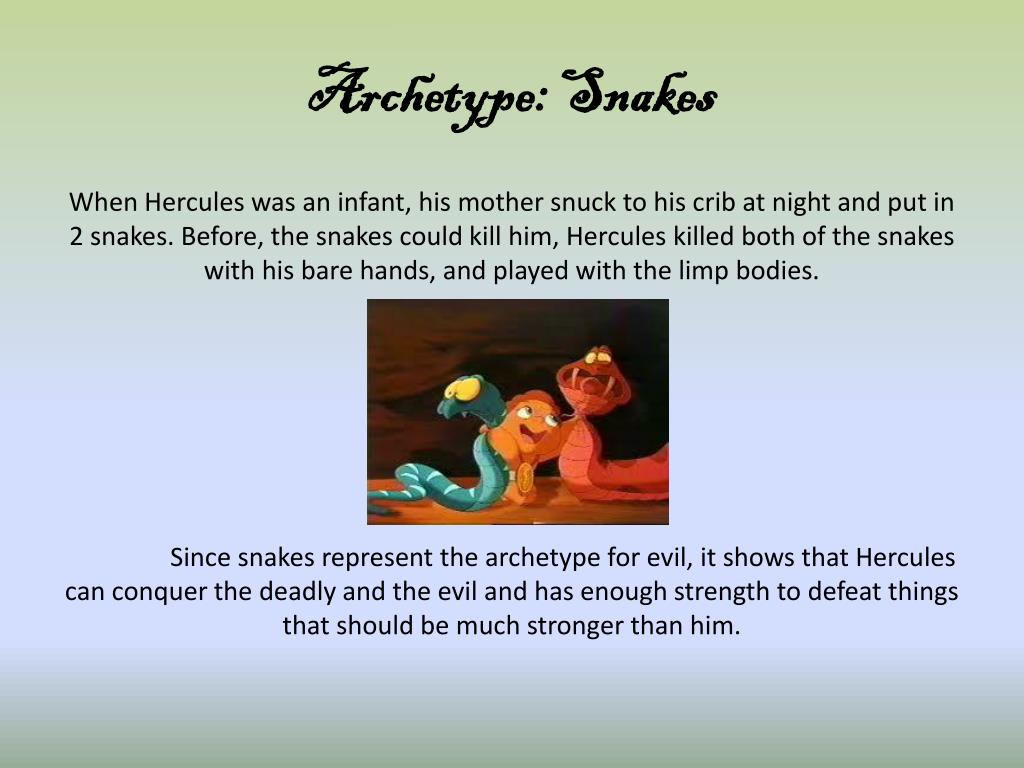 Archetype: Snakes

When Hercules was an infant, his mother snuck to his crib at night and put in 2 snakes. Before, the snakes could kill him, Hercules killed both of the snakes with his bare hands, and played with the limp bodies.

Since snakes represent the archetype for evil, it shows that Hercules can conquer the deadly and the evil and has enough strength to defeat things that should be much stronger than him.